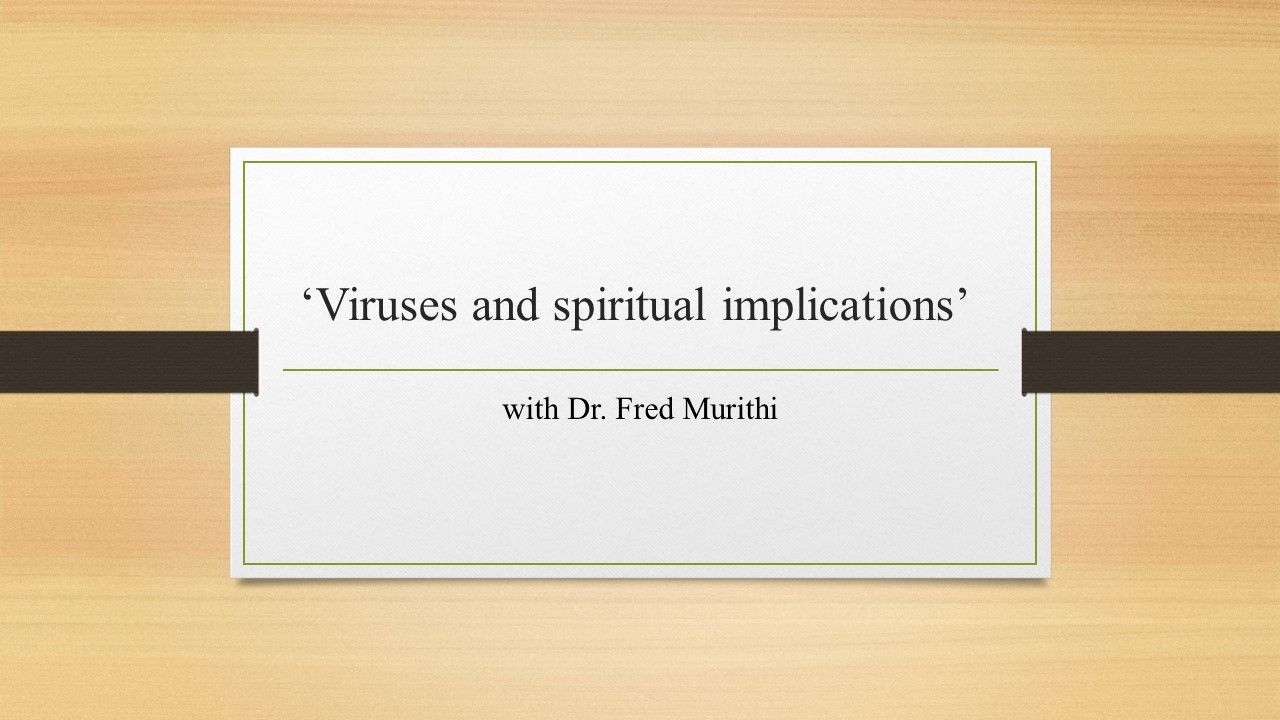 ‘Viruses and spiritual implications’

with Dr. Fred Murithi